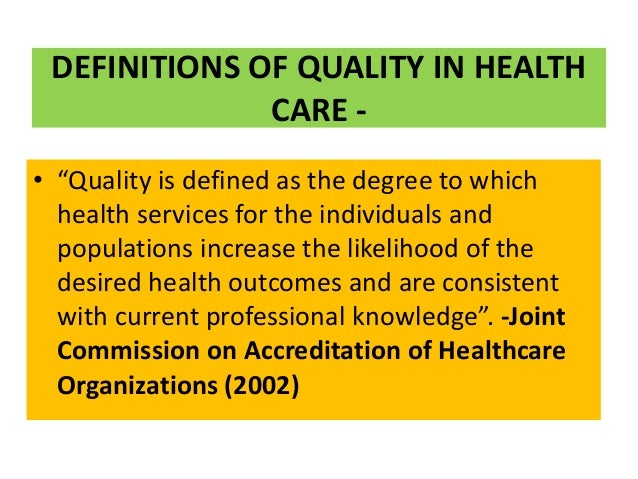 DEFINITIONS OF QUALITY IN HEALTH CARE -

• “Quality is defined as the degree to which health services for the individuals and populations increase the likelihood of the desired health outcomes and are consistent with current professional knowledge”. -Joint Commission on Accreditation of Healthcare Organizations (2002)